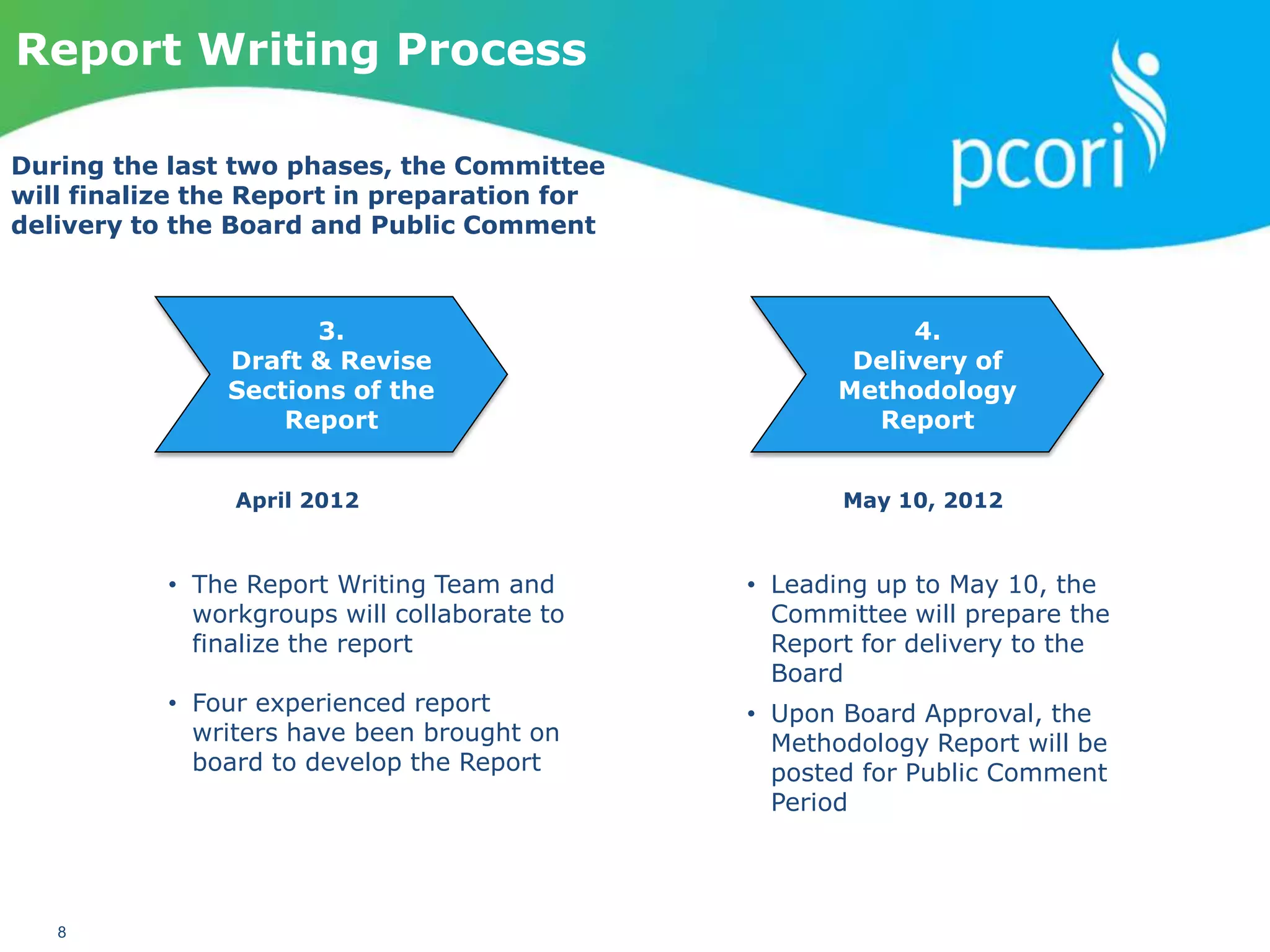 Report Writing Process

pcori

During the last two phases, the Committee will finalize the Report in preparation for delivery to the Board and Public Comment

3.
Draft & Revise Sections of the Report

April 2012

• The Report Writing Team and workgroups will collaborate to finalize the report

• Four experienced report writers have been brought on board to develop the Report

4.
Delivery of Methodology Report

May 10, 2012

• Leading up to May 10, the Committee will prepare the Report for delivery to the Board

• Upon Board Approval, the Methodology Report will be posted for Public Comment Period

8